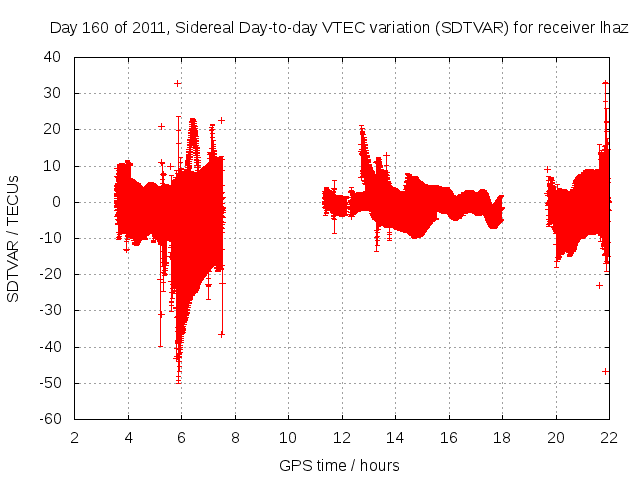 Day 160 of 2011, Sidereal Day-to-day VTEC variation (SDTVAR) for receiver lhaz

SDTVAR / TECUs

40
30
20
10
0
-10
-20
-30
-40
-50
-60

2 4 6 8 10 12 14 16 18 20 22

GPS time / hours